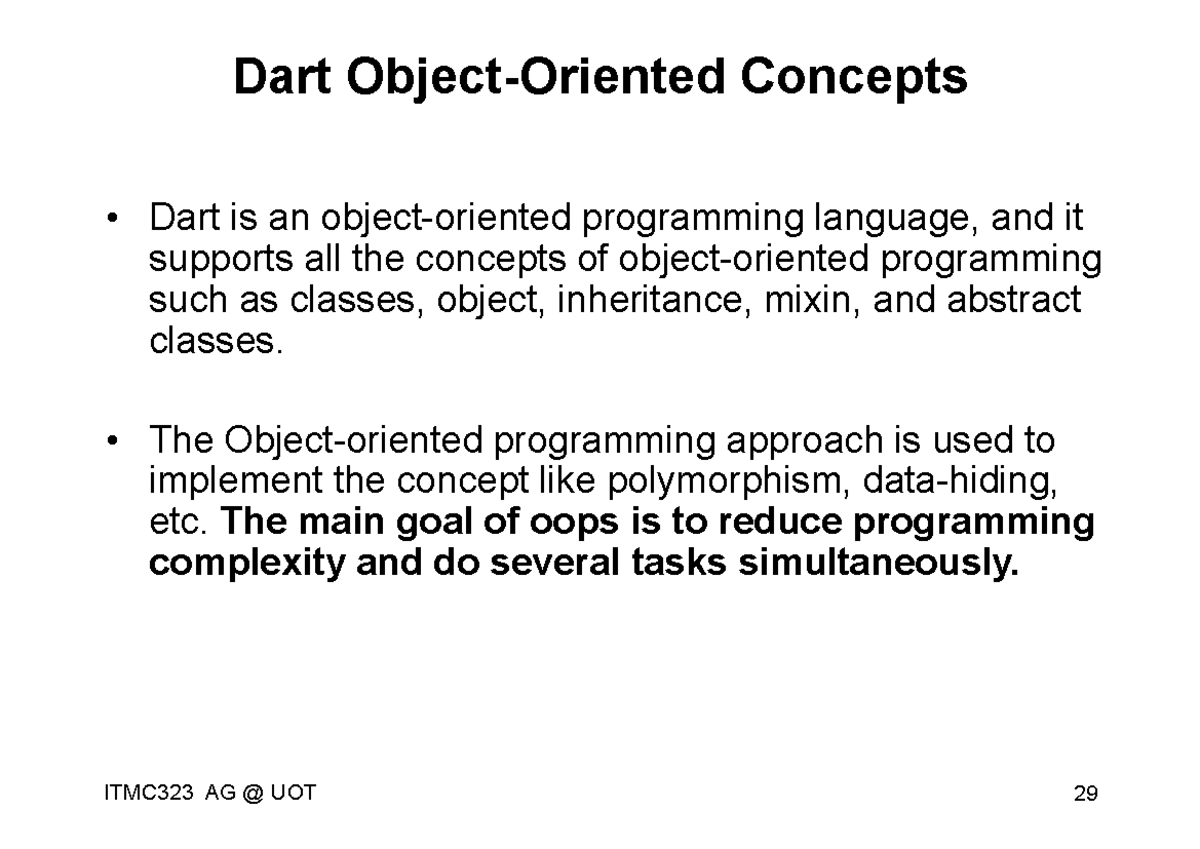 Dart Object-Oriented Concepts

• Dart is an object-oriented programming language, and it supports all the concepts of object-oriented programming such as classes, object, inheritance, mixin, and abstract classes.

• The Object-oriented programming approach is used to implement the concept like polymorphism, data-hiding, etc. The main goal of oops is to reduce programming complexity and do several tasks simultaneously.

ITMC323 AG @ UOT

29